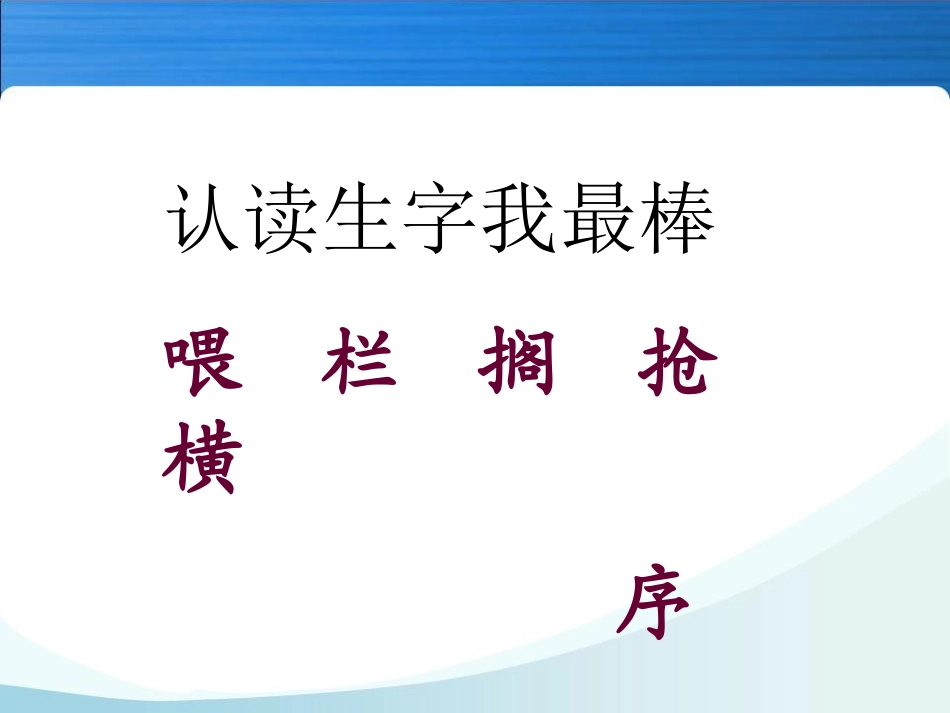 认读生字我最棒

喂　栏　搁　抢
横

序